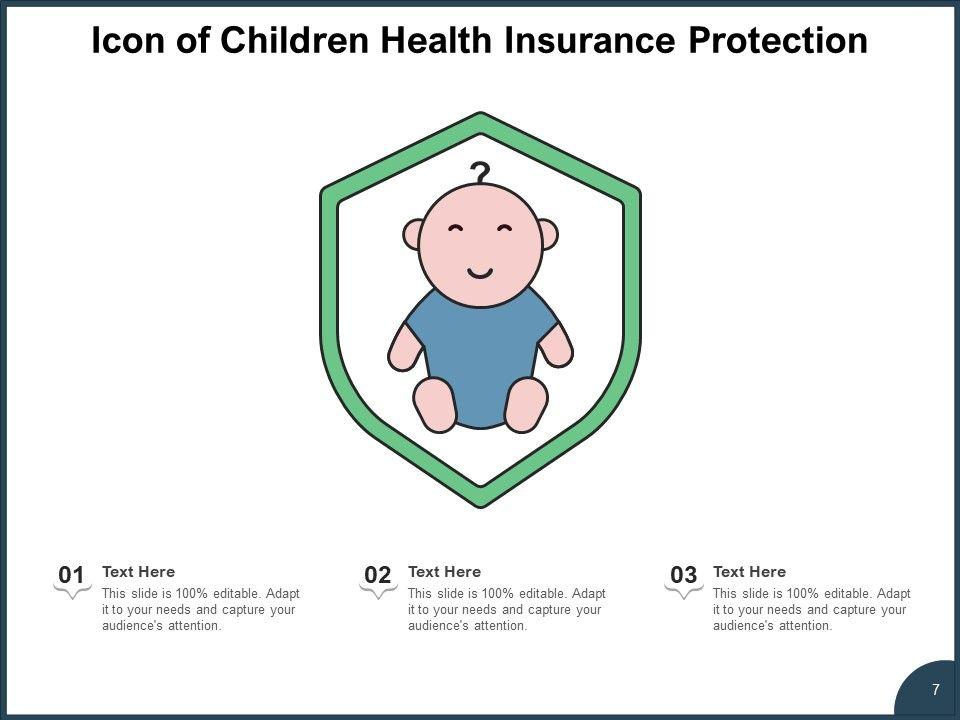 Icon of Children Health Insurance Protection

01
Text Here
This slide is 100% editable. Adapt it to your needs and capture your audience's attention.

02
Text Here
This slide is 100% editable. Adapt it to your needs and capture your audience's attention.

03
Text Here
This slide is 100% editable. Adapt it to your needs and capture your audience's attention.

7